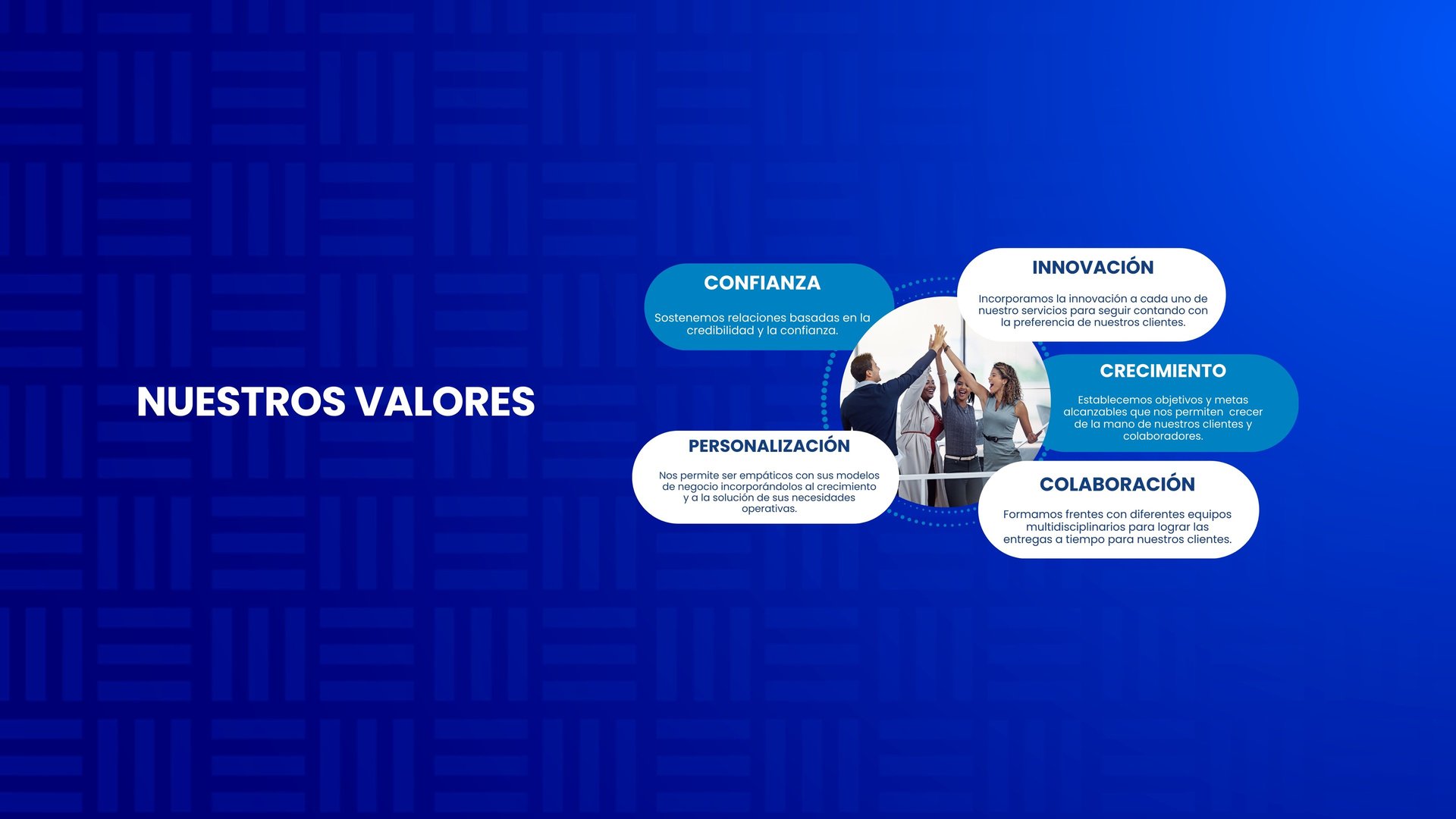 NUESTROS VALORES

CONFIANZA

Sostenemos relaciones basadas en la credibilidad y la confianza.

INNOVACIÓN

Incorporamos la innovación a cada uno de nuestro servicios para seguir contando con la preferencia de nuestros clientes.

CRECIMIENTO

Establecemos objetivos y metas alcanzables que nos permiten crecer de la mano de nuestros clientes y colaboradores.

PERSONALIZACIÓN

Nos permite ser empáticos con sus modelos de negocio incorporándolos al crecimiento y a la solución de sus necesidades operativas.

COLABORACIÓN

Formamos frentes con diferentes equipos multidisciplinarios para lograr las entregas a tiempo para nuestros clientes.